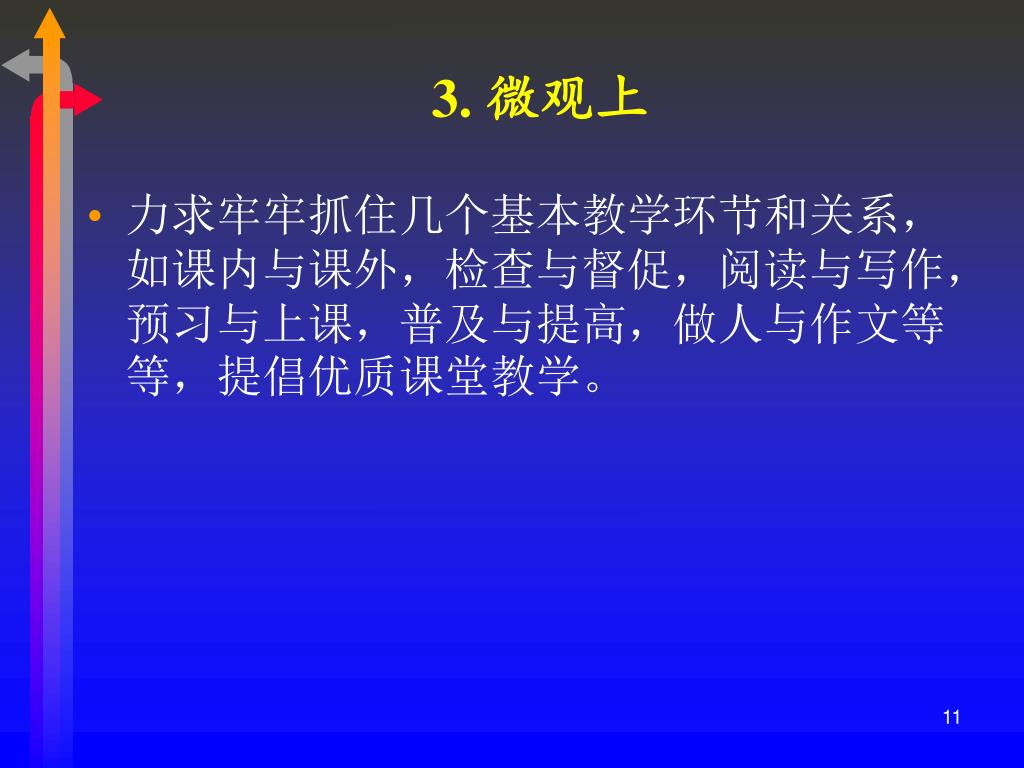 3. 微观上

• 力求牢牢抓住几个基本教学环节和关系，如课内与课外，检查与督促，阅读与写作，预习与上课，普及与提高，做人与作文等等，提倡优质课堂教学。

11